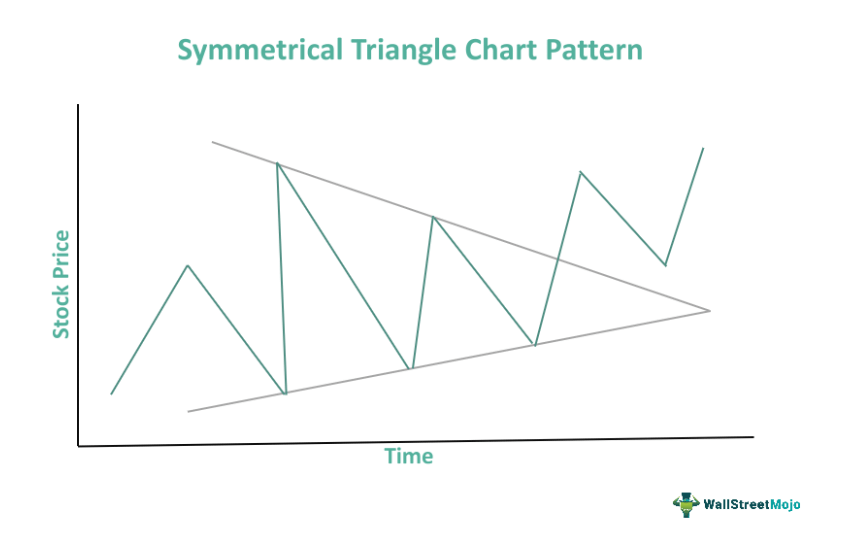 Symmetrical Triangle Chart Pattern

Stock Price

Time

WallStreetMojo